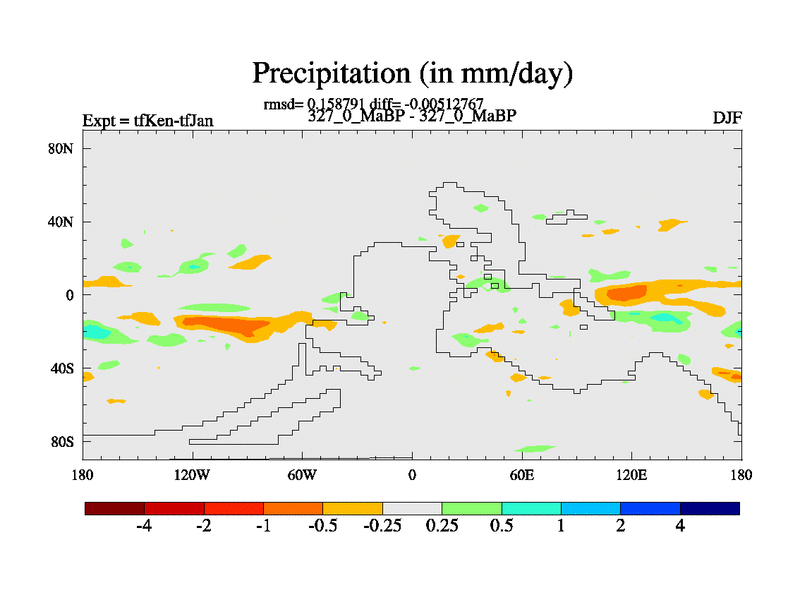 Precipitation (in mm/day)

rmsd= 0.158791 diff= -0.00512767

Expt = tfKen-tfJan

327_0_MaBP - 327_0_MaBP

DJF

80N

40N

0

40S

80S

180

120W

60W

0

60E

120E

180

-4

-2

-1

-0.5

-0.25

0.25

0.5

1

2

4